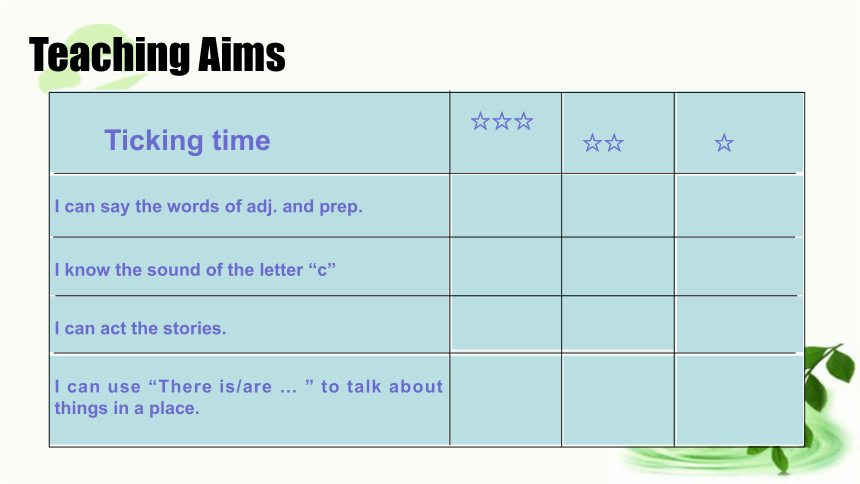 Teaching Aims

| Ticking time | ☆☆☆ | ☆☆ | ☆ |
|---|---|---|---|
| I can say the words of adj. and prep. | | | |
| I know the sound of the letter “c” | | | |
| I can act the stories. | | | |
| I can use “There is/are … ” to talk about things in a place. | | | |